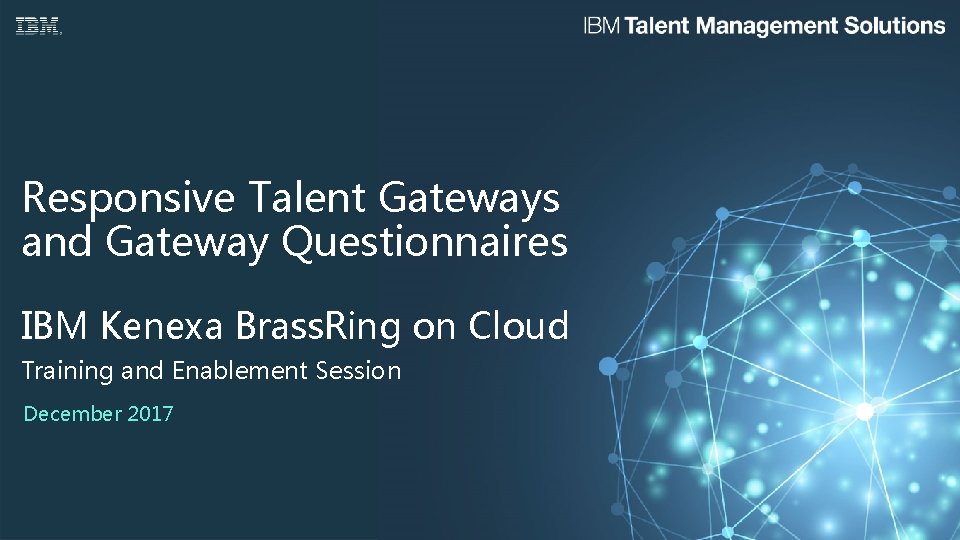 IBM

IBM Talent Management Solutions

Responsive Talent Gateways and Gateway Questionnaires

IBM Kenexa BrassRing on Cloud

Training and Enablement Session

December 2017